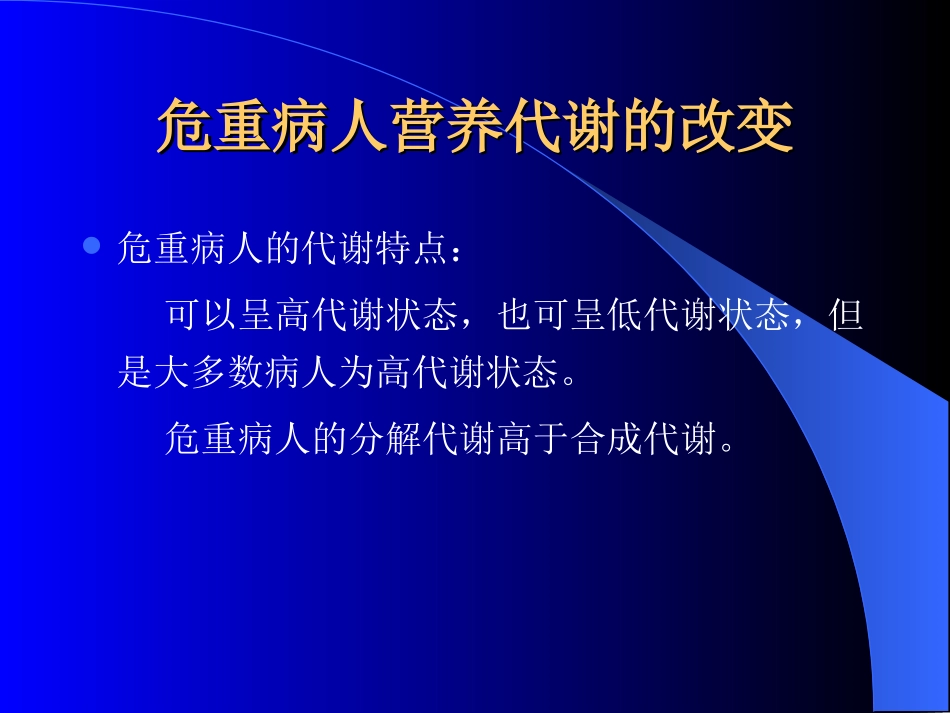 危重病人营养代谢的改变

危重病人的代谢特点：

可以呈高代谢状态，也可呈低代谢状态，但是大多数病人为高代谢状态。

危重病人的分解代谢高于合成代谢。